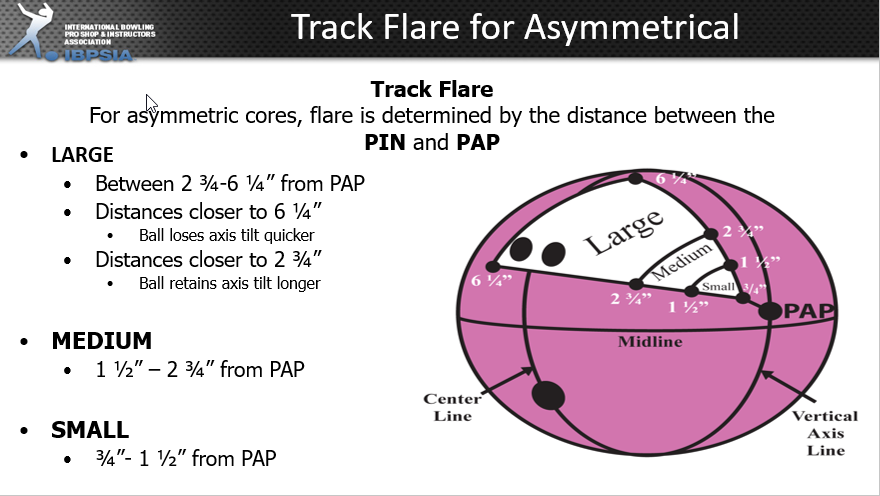 INTERNATIONAL BOWLING PRO SHOP & INSTRUCTORS ASSOCIATION
IBPSIA

Track Flare for Asymmetrical

Track Flare
For asymmetric cores, flare is determined by the distance between the PIN and PAP

• LARGE
  • Between 2 ¾-6 ¼" from PAP
  • Distances closer to 6 ¼"
    • Ball loses axis tilt quicker
  • Distances closer to 2 ¾"
    • Ball retains axis tilt longer

• MEDIUM
  • 1 ½" – 2 ¾" from PAP

• SMALL
  • ¾"- 1 ½" from PAP

6 ¼"
Large
2 ¾"
Medium
1 ½"
Small
¾"
6 ¼"
2 ¾"
1 ½"
PAP
Midline
Center Line
Vertical Axis Line